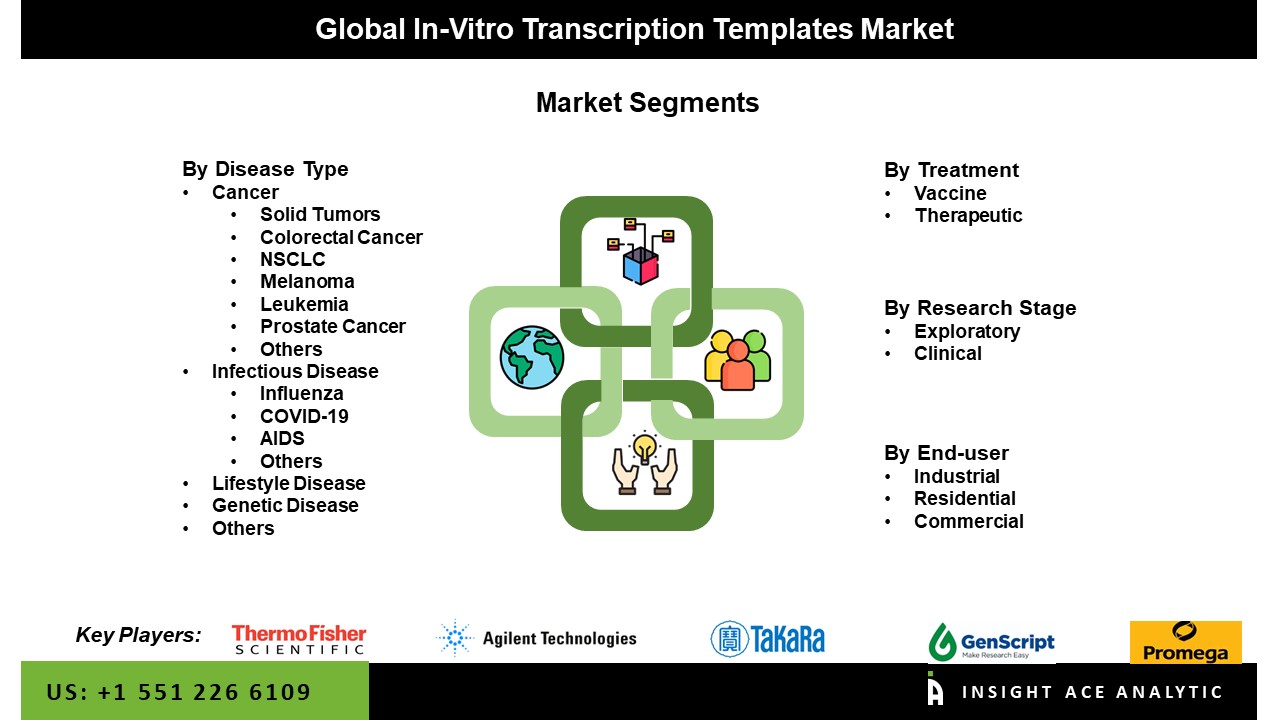 Global In-Vitro Transcription Templates Market

Market Segments

By Disease Type
• Cancer
  • Solid Tumors
  • Colorectal Cancer
  • NSCLC
  • Melanoma
  • Leukemia
  • Prostate Cancer
  • Others
• Infectious Disease
  • Influenza
  • COVID-19
  • AIDS
  • Others
• Lifestyle Disease
• Genetic Disease
• Others

By Treatment
• Vaccine
• Therapeutic

By Research Stage
• Exploratory
• Clinical

By End-user
• Industrial
• Residential
• Commercial

Key Players: ThermoFisher SCIENTIFIC Agilent Technologies TaKaRa GenScript Make Research Easy Promega

US: +1 551 226 6109

INSIGHT ACE ANALYTIC